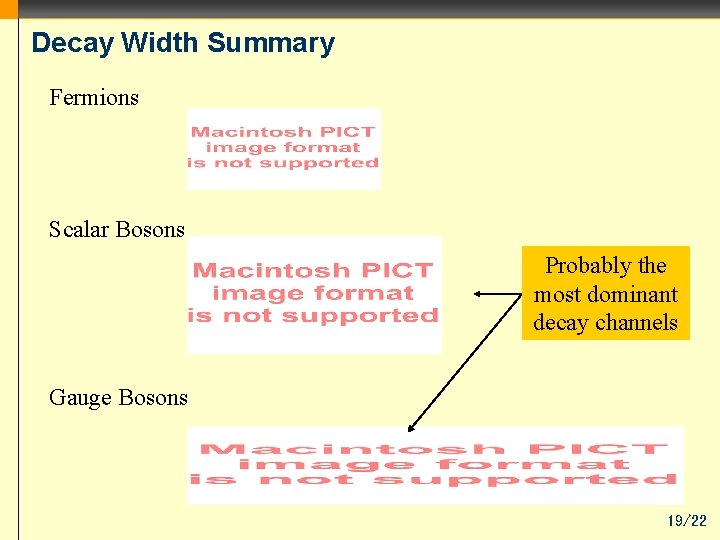 Decay Width Summary

Fermions

Macintosh PICT image format is not supported

Scalar Bosons

Macintosh PICT image format is not supported

Probably the most dominant decay channels

Gauge Bosons

Macintosh PICT image format is not supported

19/22